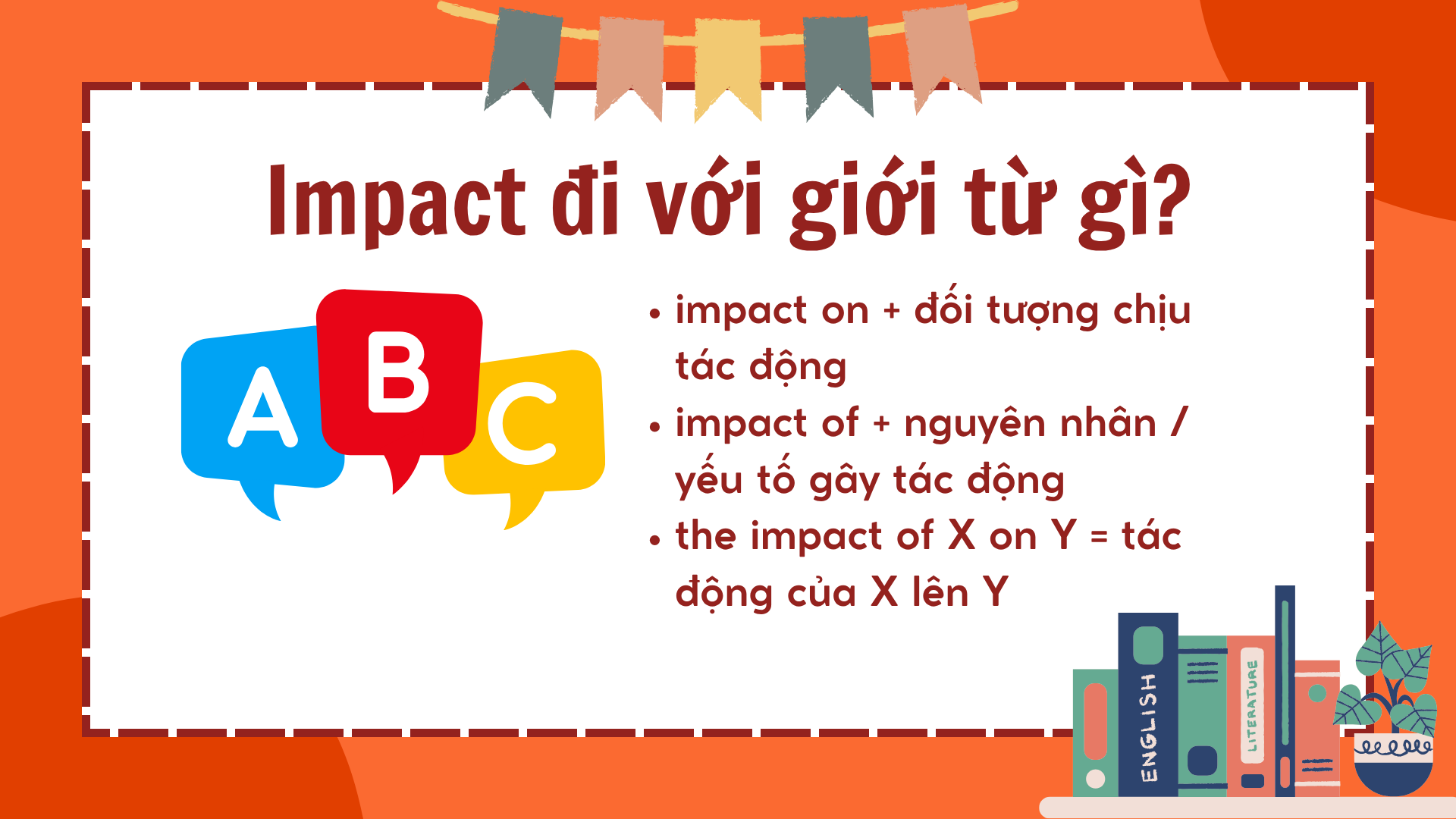 Impact đi với giới từ gì?

A B C

• impact on + đối tượng chịu tác động
• impact of + nguyên nhân / yếu tố gây tác động
• the impact of X on Y = tác động của X lên Y

ENGLISH
LITERATURE